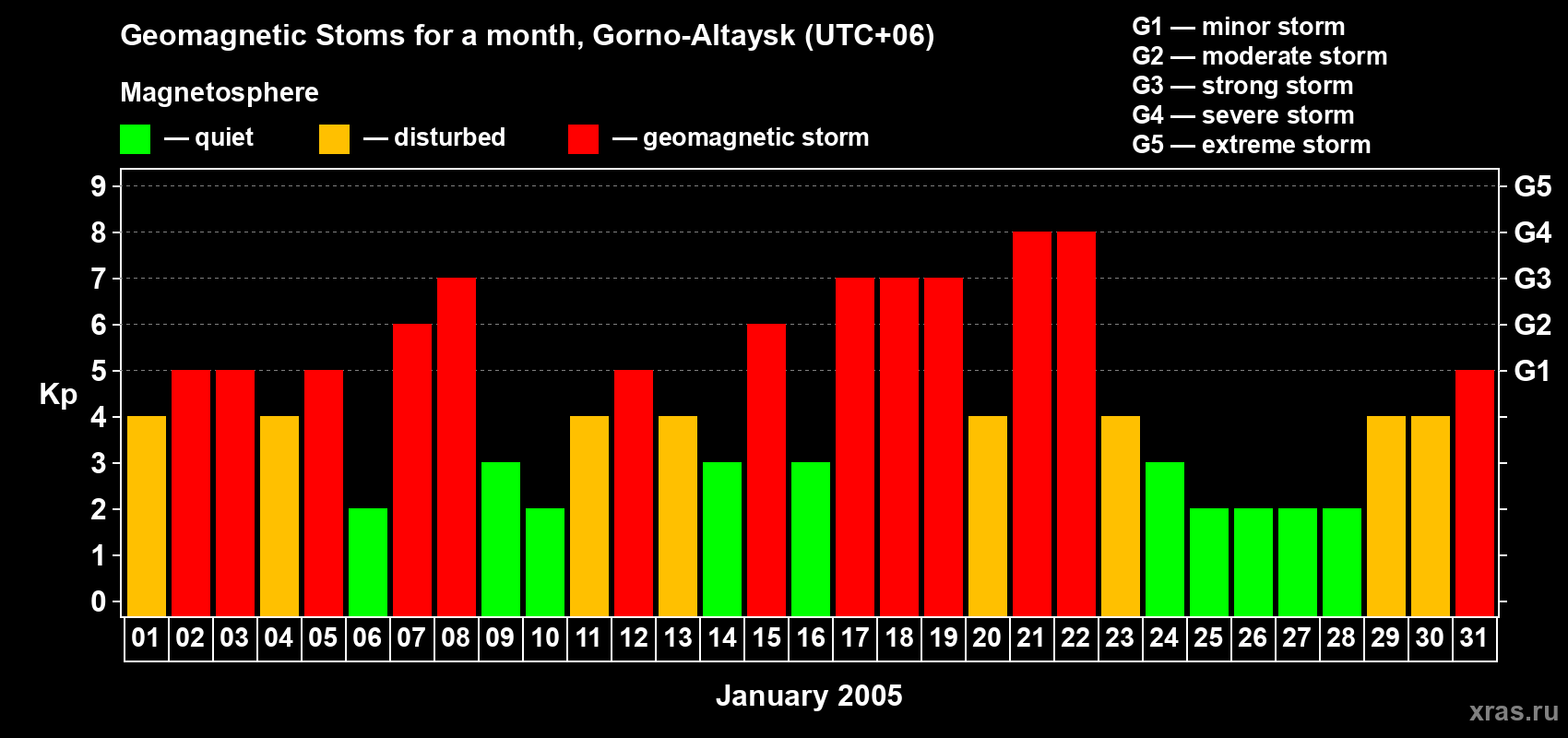 Geomagnetic Stoms for a month, Gorno-Altaysk (UTC+06)

Magnetosphere

— quiet — disturbed — geomagnetic storm

G1 — minor storm
G2 — moderate storm
G3 — strong storm
G4 — severe storm
G5 — extreme storm

Kp

9
8
7
6
5
4
3
2
1
0

G5
G4
G3
G2
G1

01 02 03 04 05 06 07 08 09 10 11 12 13 14 15 16 17 18 19 20 21 22 23 24 25 26 27 28 29 30 31

January 2005

xras.ru